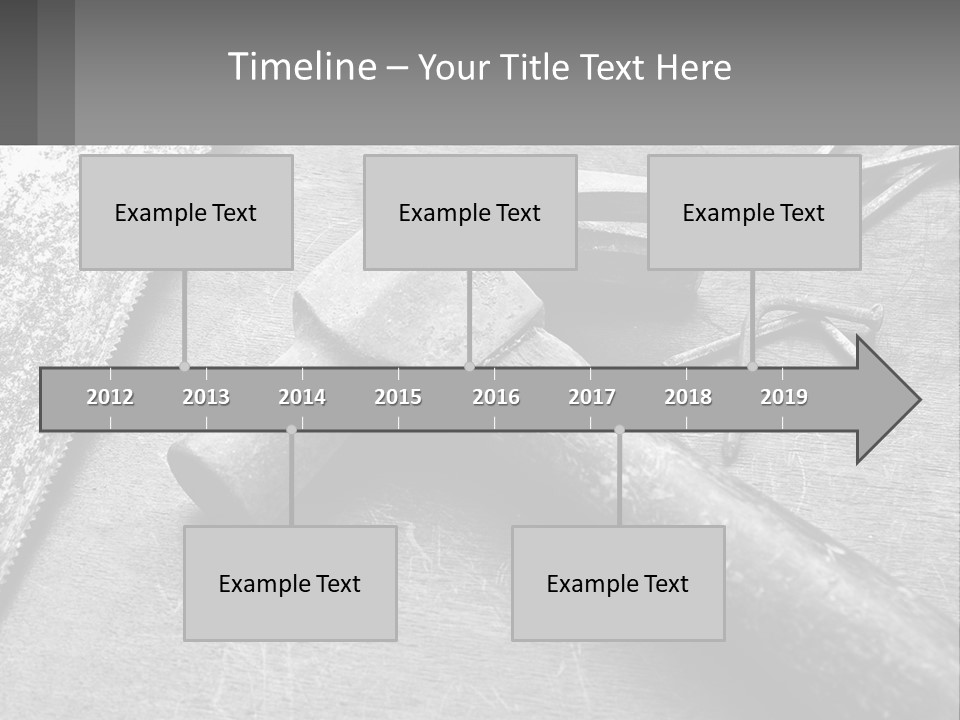 Timeline – Your Title Text Here

Example Text

Example Text

Example Text

2012 2013 2014 2015 2016 2017 2018 2019

Example Text

Example Text